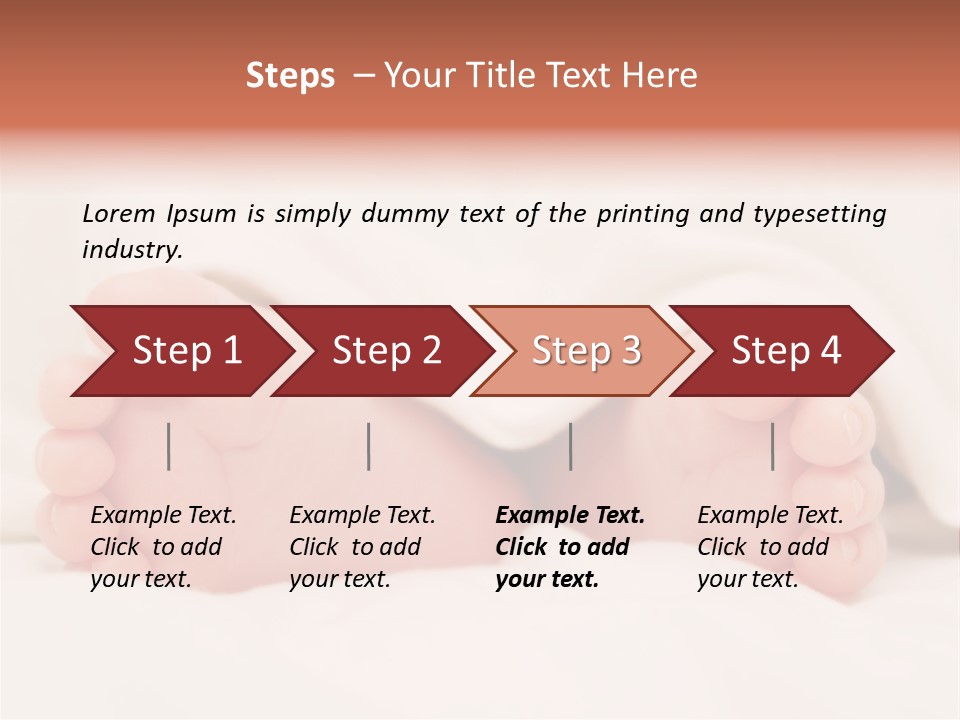 Steps – Your Title Text Here

Lorem Ipsum is simply dummy text of the printing and typesetting industry.

Step 1

Step 2

Step 3

Step 4

Example Text. Click to add your text.

Example Text. Click to add your text.

Example Text. Click to add your text.

Example Text. Click to add your text.